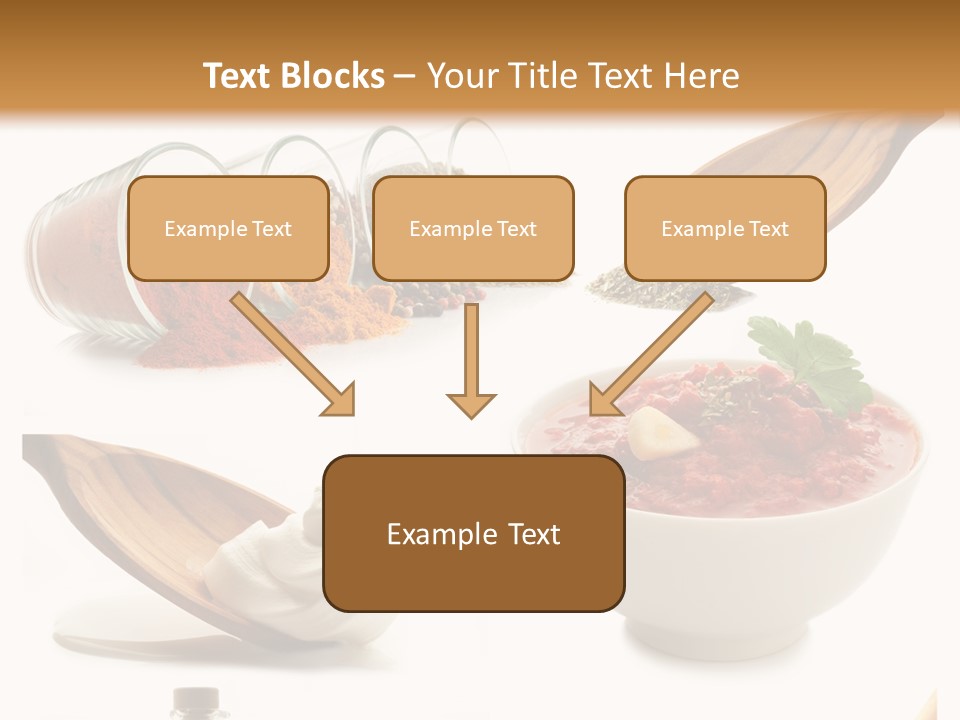 Text Blocks – Your Title Text Here

Example Text

Example Text

Example Text

Example Text